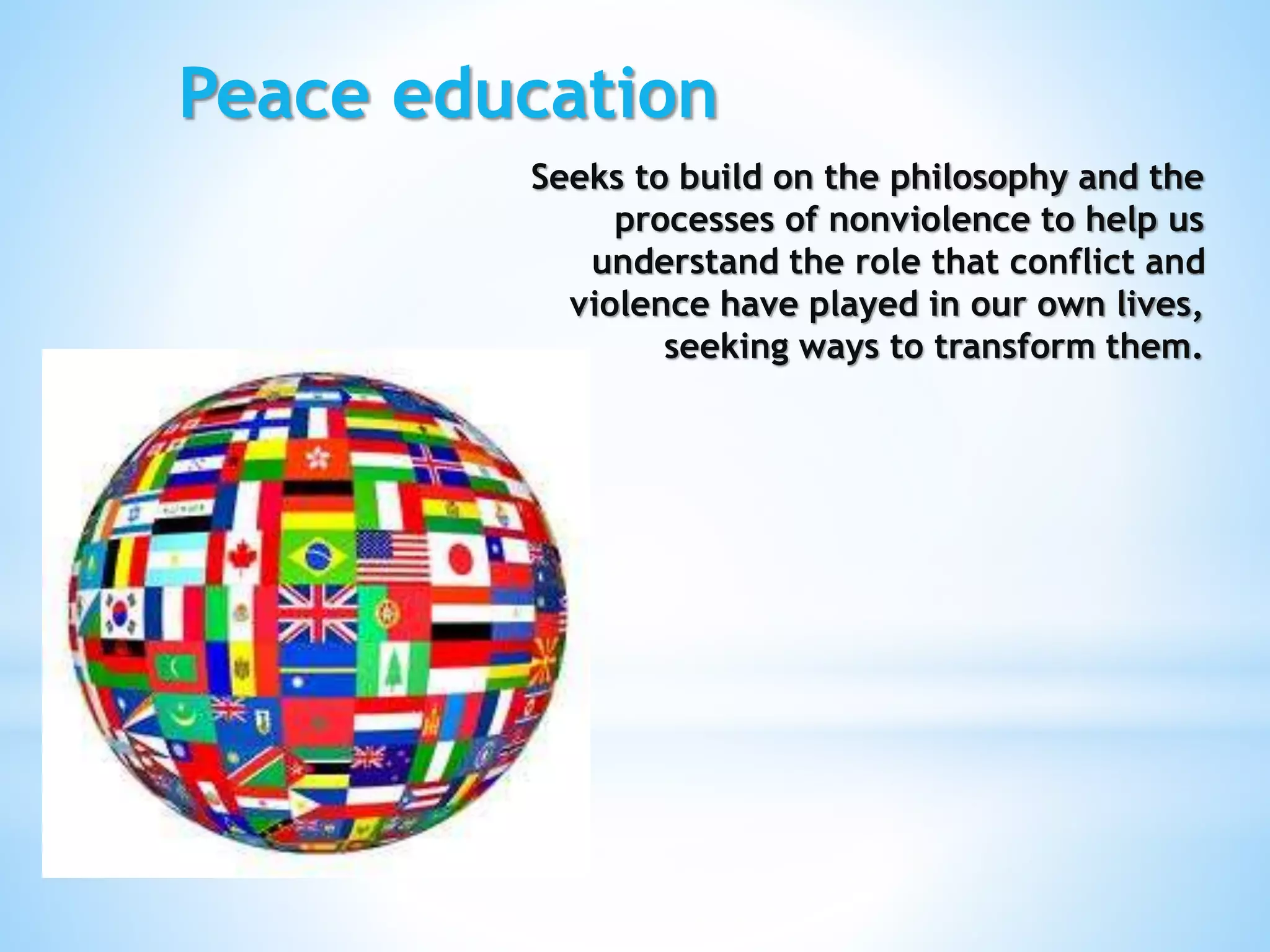 Peace education

Seeks to build on the philosophy and the processes of nonviolence to help us understand the role that conflict and violence have played in our own lives, seeking ways to transform them.